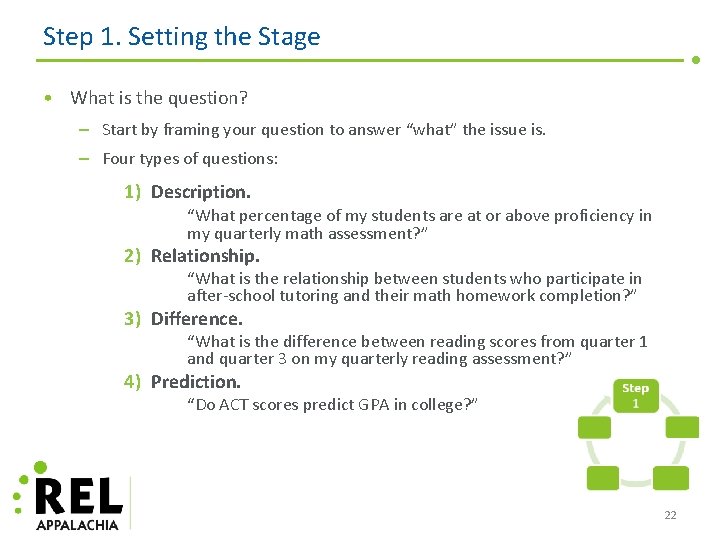 Step 1. Setting the Stage

• What is the question?

– Start by framing your question to answer "what" the issue is.

– Four types of questions:

1) Description.

"What percentage of my students are at or above proficiency in my quarterly math assessment?"

2) Relationship.

"What is the relationship between students who participate in after-school tutoring and their math homework completion?"

3) Difference.

"What is the difference between reading scores from quarter 1 and quarter 3 on my quarterly reading assessment?"

4) Prediction.

"Do ACT scores predict GPA in college?"

Step 1

REL APPALACHIA

22